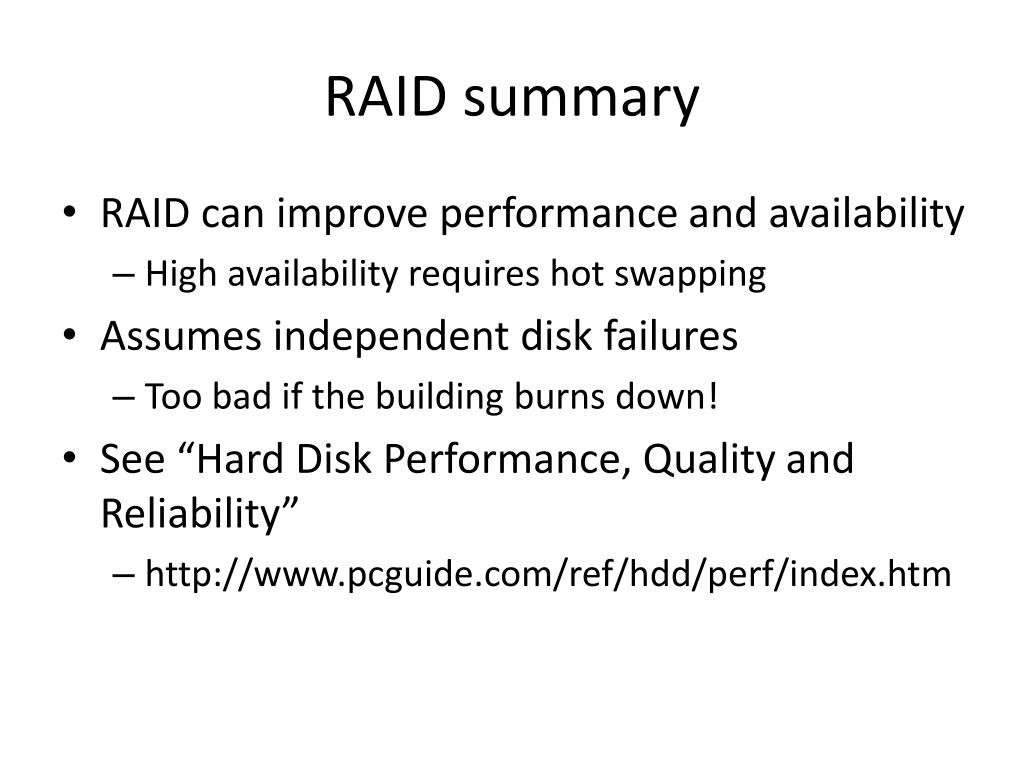 RAID summary

• RAID can improve performance and availability
– High availability requires hot swapping
• Assumes independent disk failures
– Too bad if the building burns down!
• See “Hard Disk Performance, Quality and Reliability”
– http://www.pcguide.com/ref/hdd/perf/index.htm